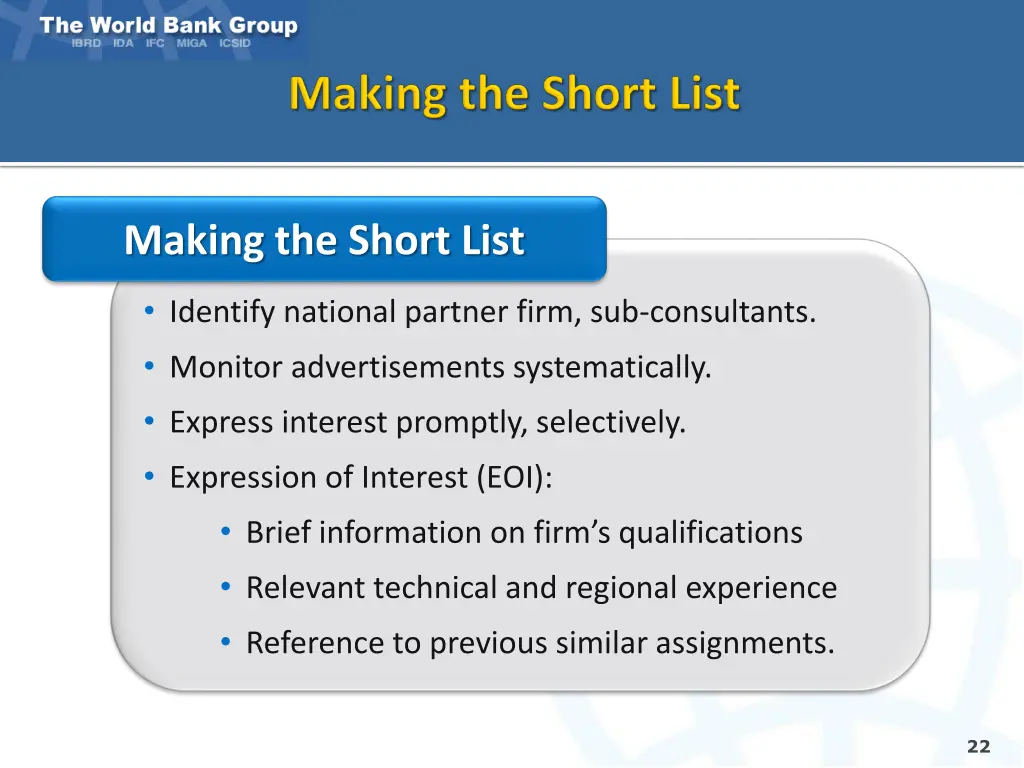 The World Bank Group
IBRD IDA IFC MIGA ICSID

Making the Short List

Making the Short List

• Identify national partner firm, sub-consultants.
• Monitor advertisements systematically.
• Express interest promptly, selectively.
• Expression of Interest (EOI):
  • Brief information on firm's qualifications
  • Relevant technical and regional experience
  • Reference to previous similar assignments.

22